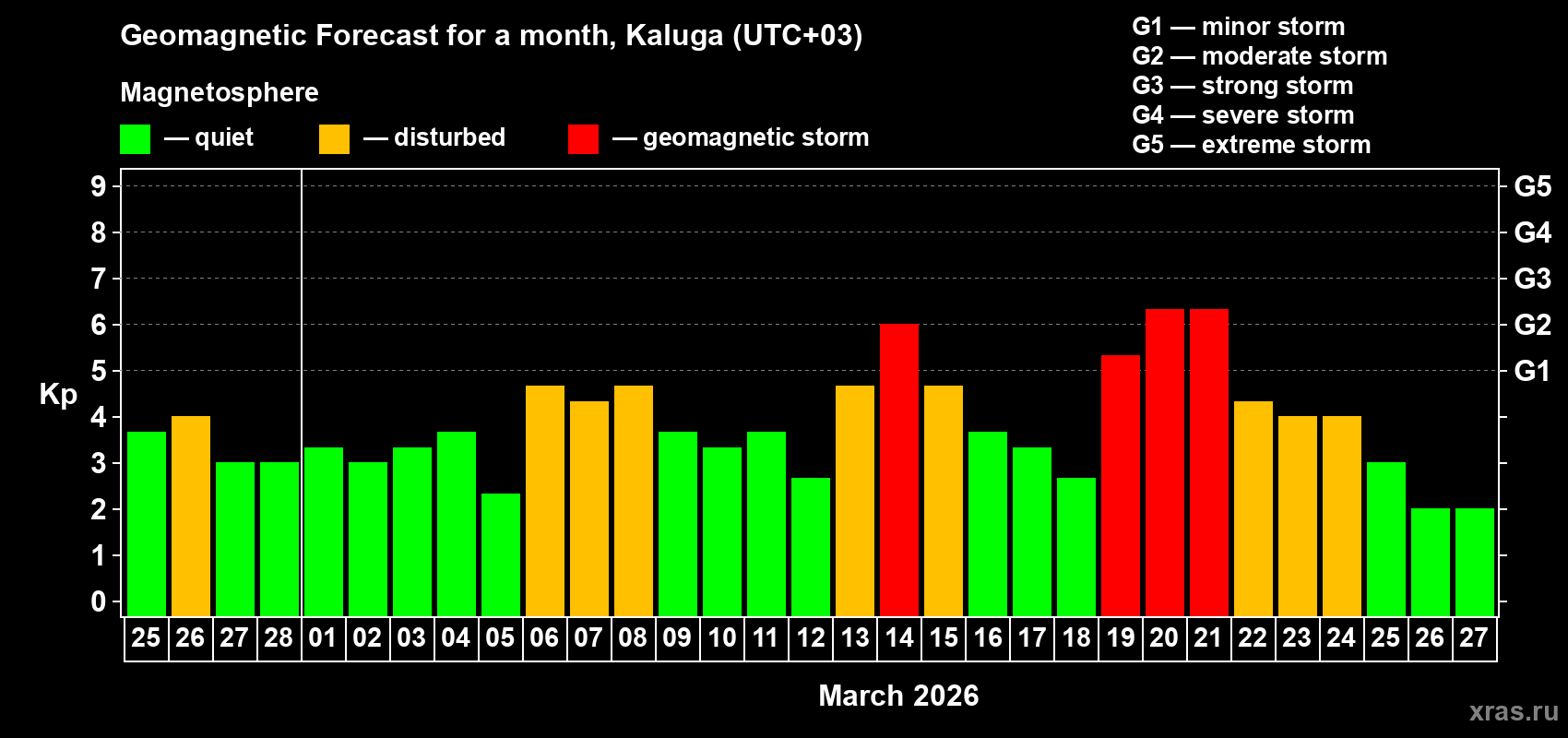 Geomagnetic Forecast for a month, Kaluga (UTC+03)

Magnetosphere

— quiet — disturbed — geomagnetic storm

G1 — minor storm
G2 — moderate storm
G3 — strong storm
G4 — severe storm
G5 — extreme storm

Kp

9
8
7
6
5
4
3
2
1
0

G5
G4
G3
G2
G1

25 26 27 28 01 02 03 04 05 06 07 08 09 10 11 12 13 14 15 16 17 18 19 20 21 22 23 24 25 26 27

March 2026

xras.ru